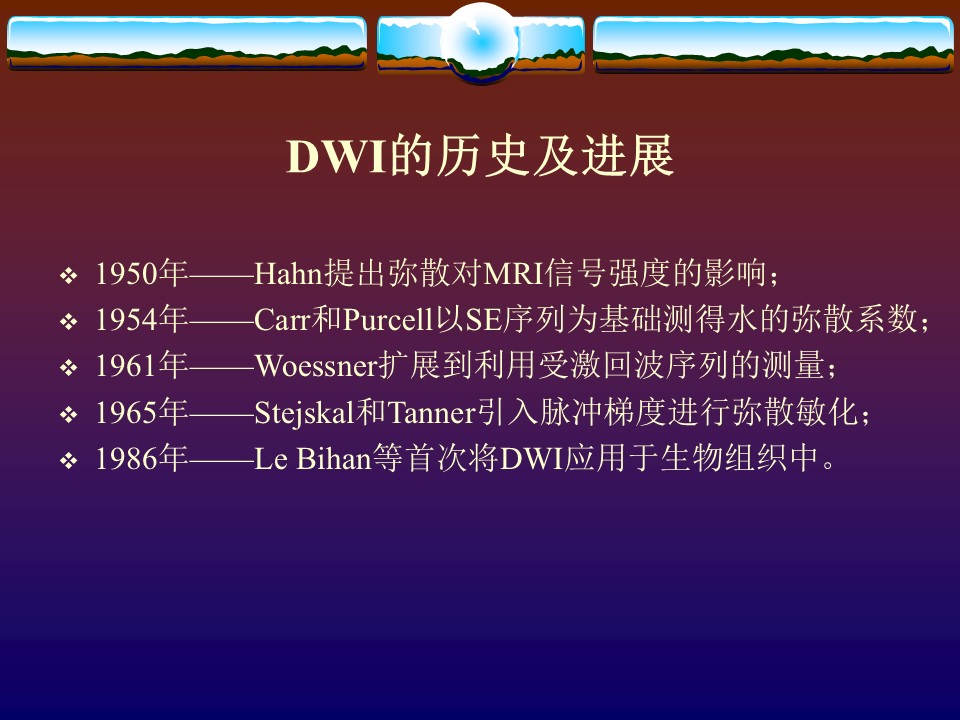 DWI的历史及进展

❖ 1950年——Hahn提出弥散对MRI信号强度的影响；
❖ 1954年——Carr和Purcell以SE序列为基础测得水的弥散系数；
❖ 1961年——Woessner扩展到利用受激回波序列的测量；
❖ 1965年——Stejskal和Tanner引入脉冲梯度进行弥散敏化；
❖ 1986年——Le Bihan等首次将DWI应用于生物组织中。